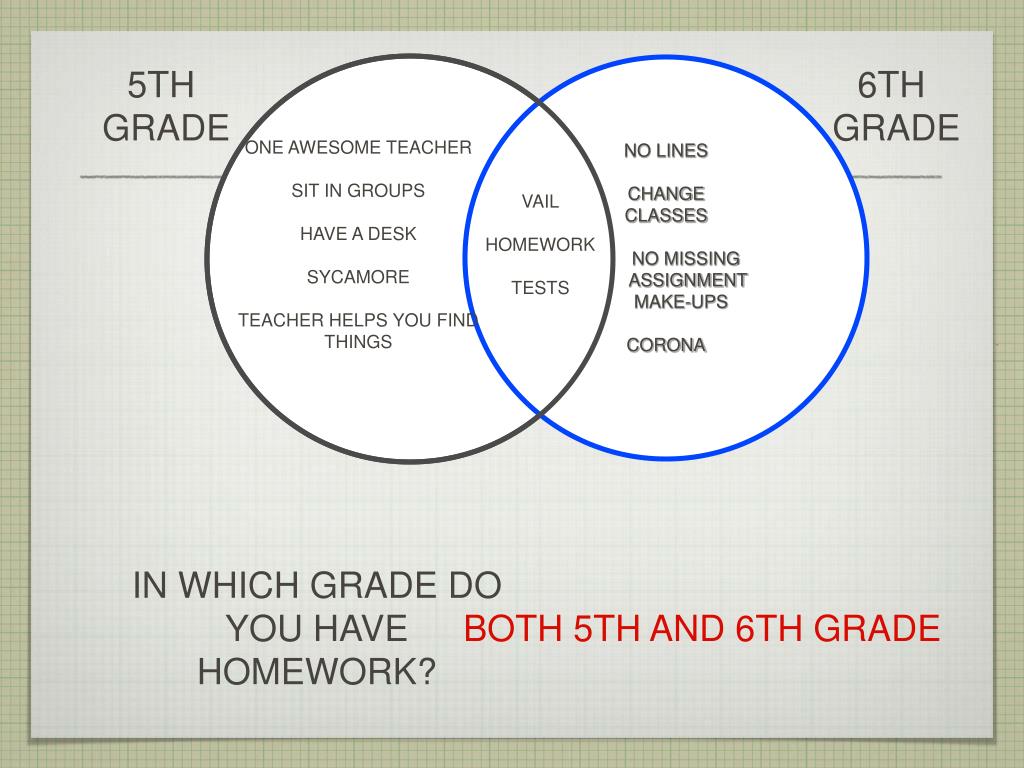 5TH GRADE

6TH GRADE

ONE AWESOME TEACHER

SIT IN GROUPS

HAVE A DESK

SYCAMORE

TEACHER HELPS YOU FIND THINGS

VAIL

HOMEWORK

TESTS

NO LINES

CHANGE CLASSES

NO MISSING ASSIGNMENT MAKE-UPS

CORONA

IN WHICH GRADE DO YOU HAVE HOMEWORK?

BOTH 5TH AND 6TH GRADE